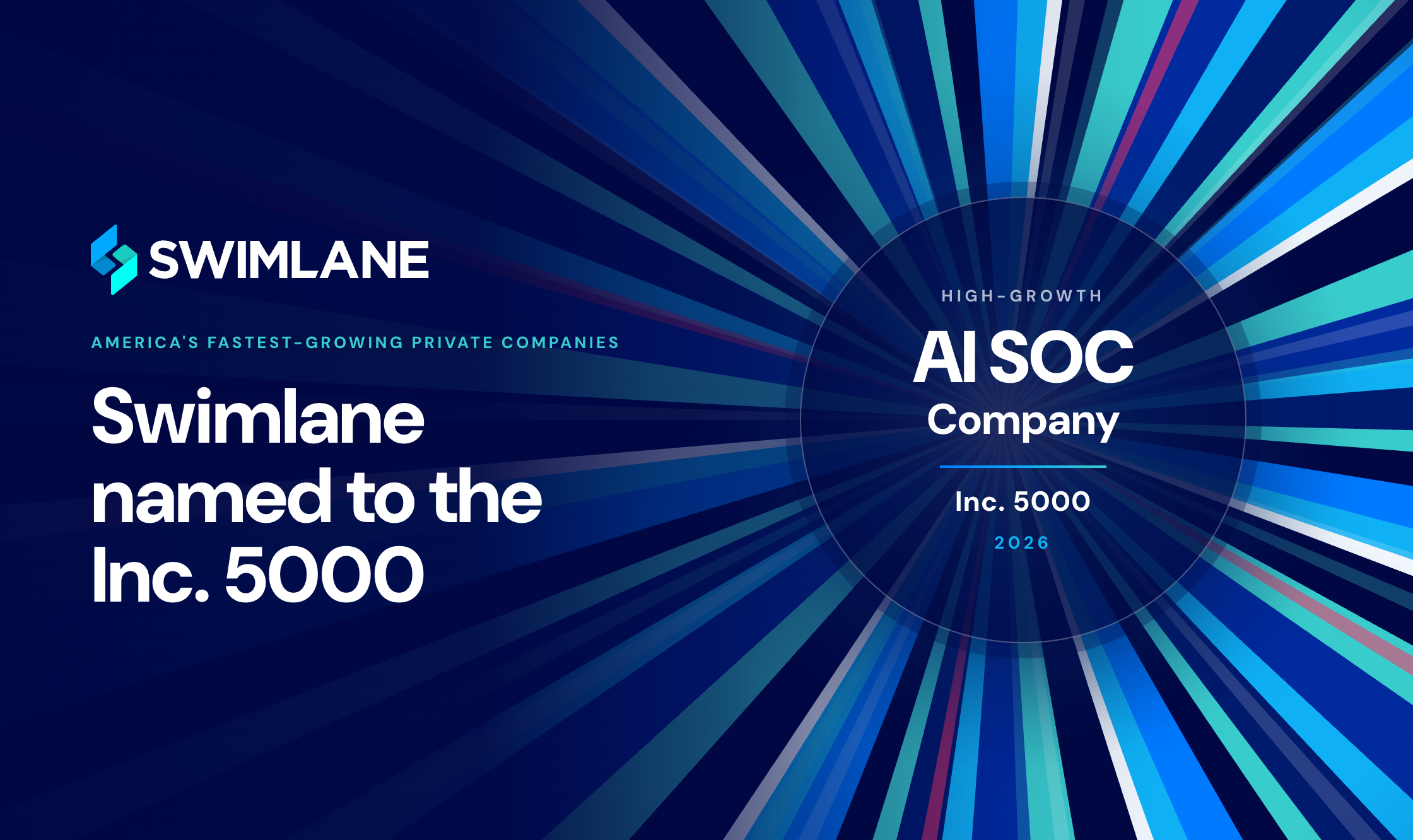 SWIMLANE

AMERICA'S FASTEST-GROWING PRIVATE COMPANIES

Swimlane named to the Inc. 5000

HIGH-GROWTH

AI SOC Company

Inc. 5000

2026